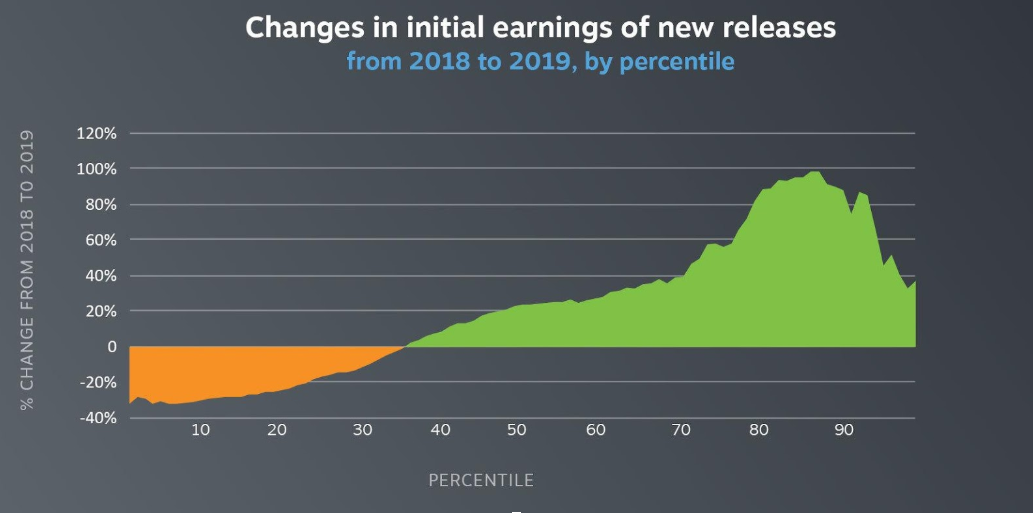 Changes in initial earnings of new releases
from 2018 to 2019, by percentile

% CHANGE FROM 2018 TO 2019

120%
100%
80%
60%
40%
20%
0
-20%
-40%

10
20
30
40
50
60
70
80
90

PERCENTILE